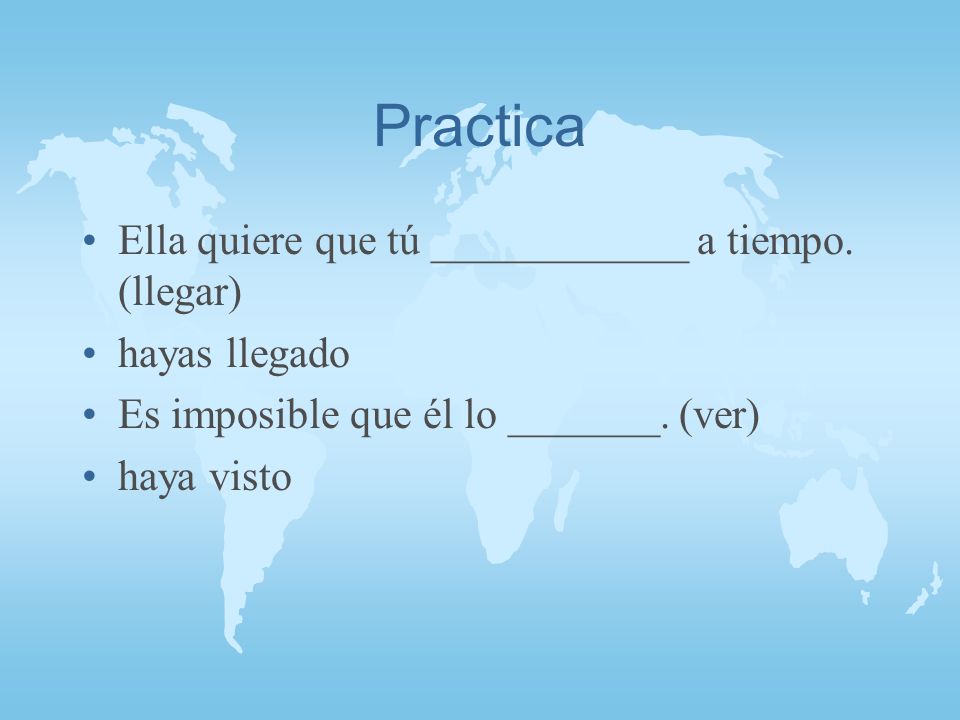 Practica

• Ella quiere que tú ____________ a tiempo. (llegar)
• hayas llegado
• Es imposible que él lo _______. (ver)
• haya visto